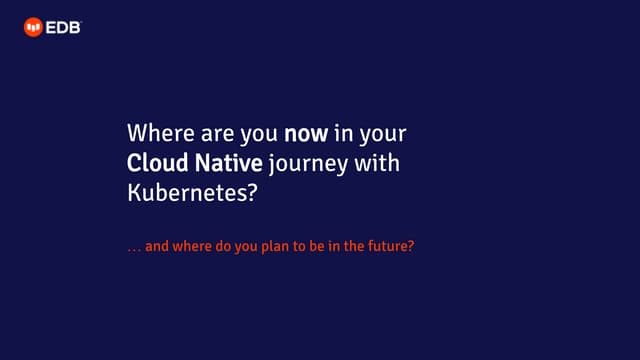 EDB

Where are you now in your Cloud Native journey with Kubernetes?

… and where do you plan to be in the future?